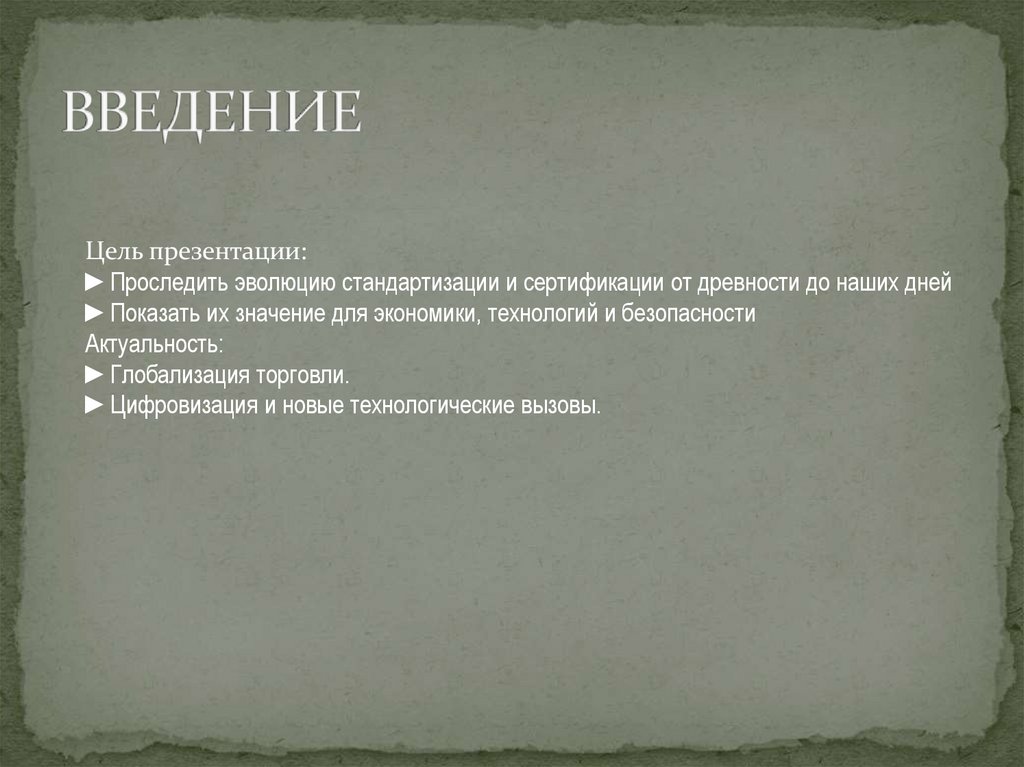 ВВЕДЕНИЕ

Цель презентации:
► Проследить эволюцию стандартизации и сертификации от древности до наших дней
► Показать их значение для экономики, технологий и безопасности
Актуальность:
► Глобализация торговли.
► Цифровизация и новые технологические вызовы.